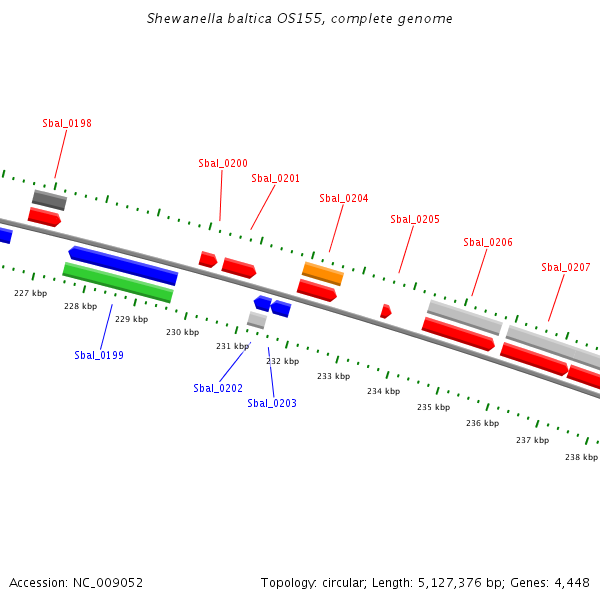 Shewanella baltica OS155, complete genome

Sbal_0198

Sbal_0200

Sbal_0201

Sbal_0204

Sbal_0205

Sbal_0206

Sbal_0207

227 kbp

228 kbp

229 kbp

230 kbp

231 kbp

232 kbp

233 kbp

234 kbp

235 kbp

236 kbp

237 kbp

238 kbp

Sbal_0199

Sbal_0202

Sbal_0203

Accession: NC_009052

Topology: circular; Length: 5,127,376 bp; Genes: 4,448